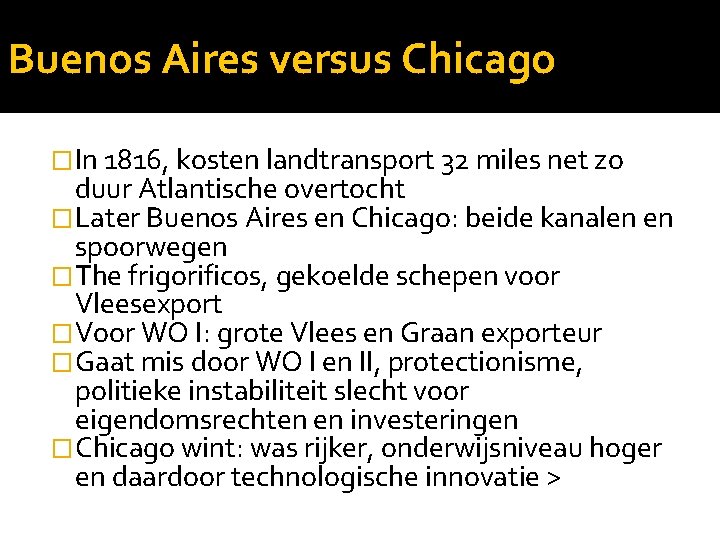 Buenos Aires versus Chicago

In 1816, kosten landtransport 32 miles net zo duur Atlantische overtocht

Later Buenos Aires en Chicago: beide kanalen en spoorwegen

The frigorificos, gekoelde schepen voor Vleesexport

Voor WO I: grote Vlees en Graan exporteur

Gaat mis door WO I en II, protectionisme, politieke instabiliteit slecht voor eigendomsrechten en investeringen

Chicago wint: was rijker, onderwijsniveau hoger en daardoor technologische innovatie >